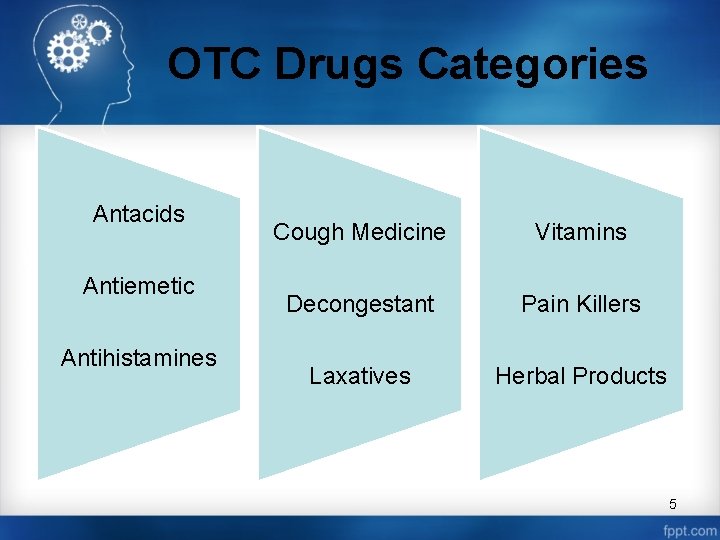 OTC Drugs Categories

Antacids

Antiemetic

Antihistamines

Cough Medicine

Decongestant

Laxatives

Vitamins

Pain Killers

Herbal Products

5

fppt.com